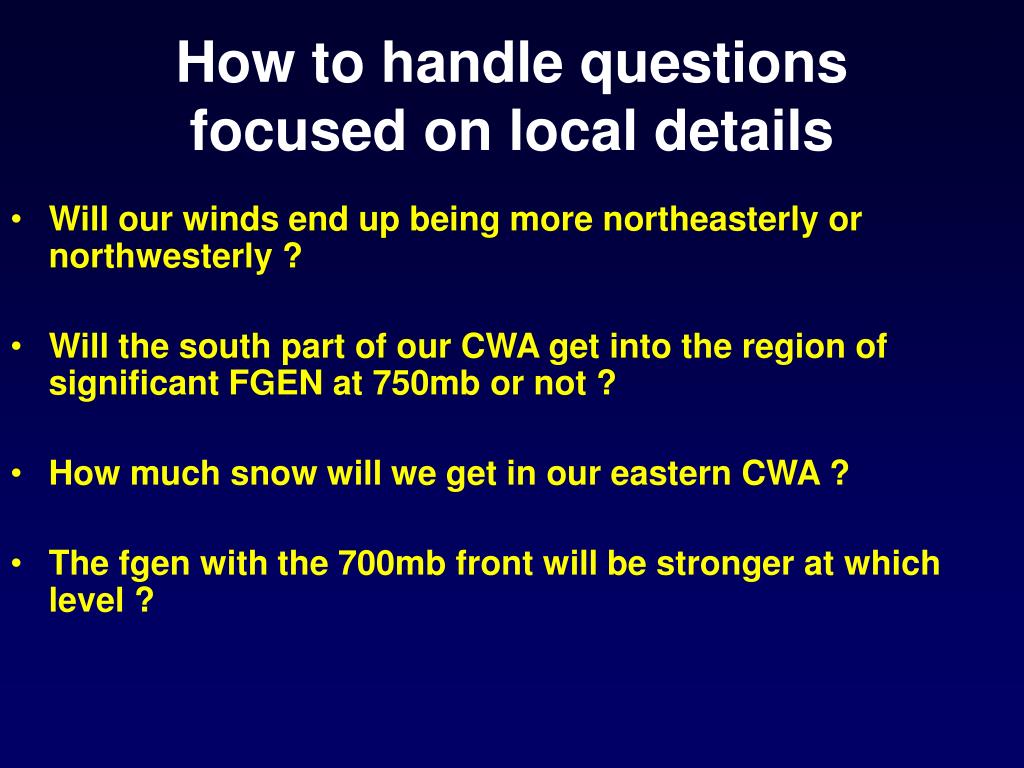 How to handle questions focused on local details

• Will our winds end up being more northeasterly or northwesterly ?

• Will the south part of our CWA get into the region of significant FGEN at 750mb or not ?

• How much snow will we get in our eastern CWA ?

• The fgen with the 700mb front will be stronger at which level ?